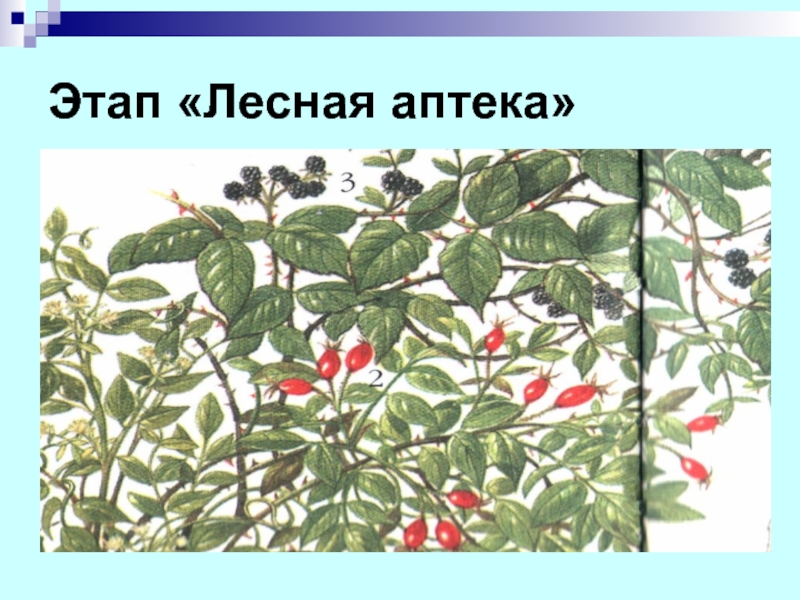 Этап «Лесная аптека»

3

2